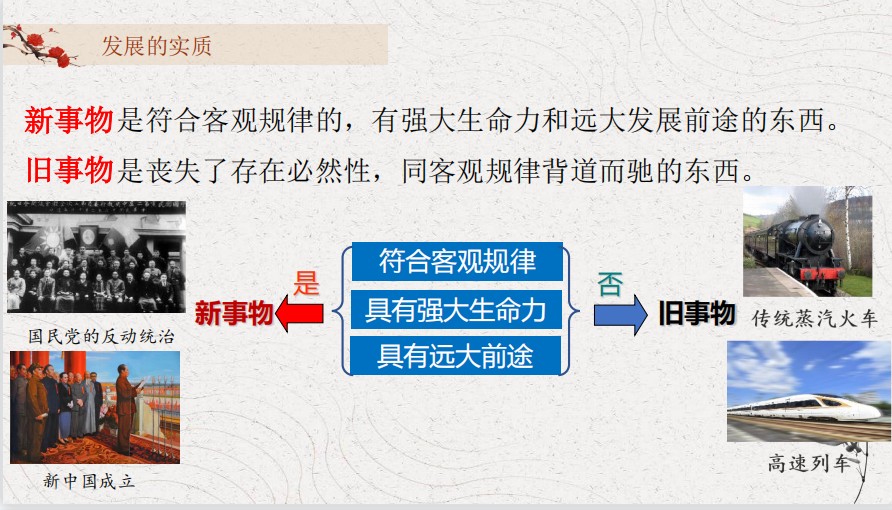 发展的实质

新事物是符合客观规律的，有强大生命力和远大发展前途的东西。

旧事物是丧失了存在必然性，同客观规律背道而驰的东西。

国民党的反动统治

新中国成立

是

新事物

符合客观规律

具有强大生命力

具有远大前途

否

旧事物

传统蒸汽火车

高速列车